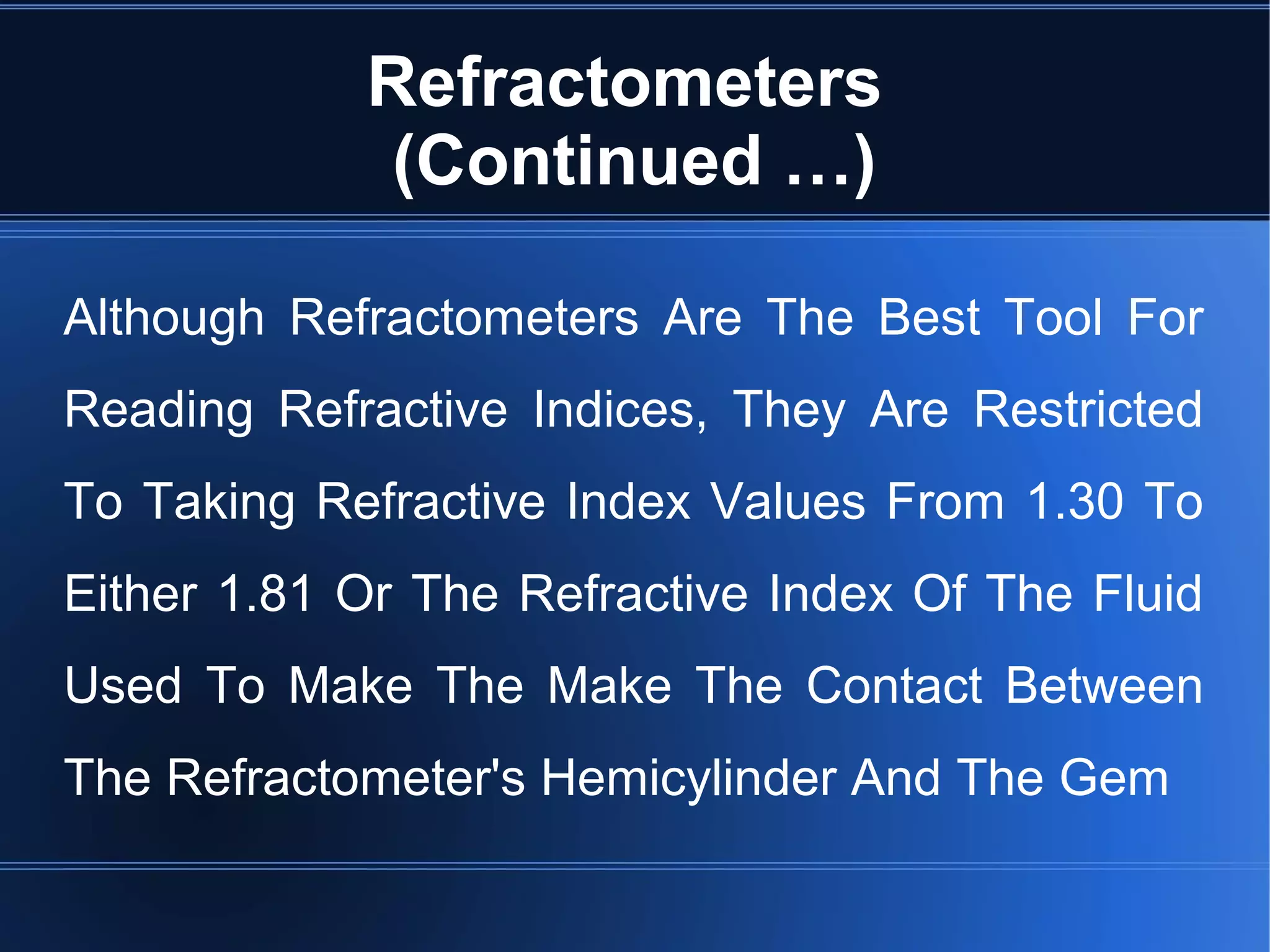 Refractometers (Continued ...)

Although Refractometers Are The Best Tool For Reading Refractive Indices, They Are Restricted To Taking Refractive Index Values From 1.30 To Either 1.81 Or The Refractive Index Of The Fluid Used To Make The Make The Contact Between The Refractometer's Hemicylinder And The Gem